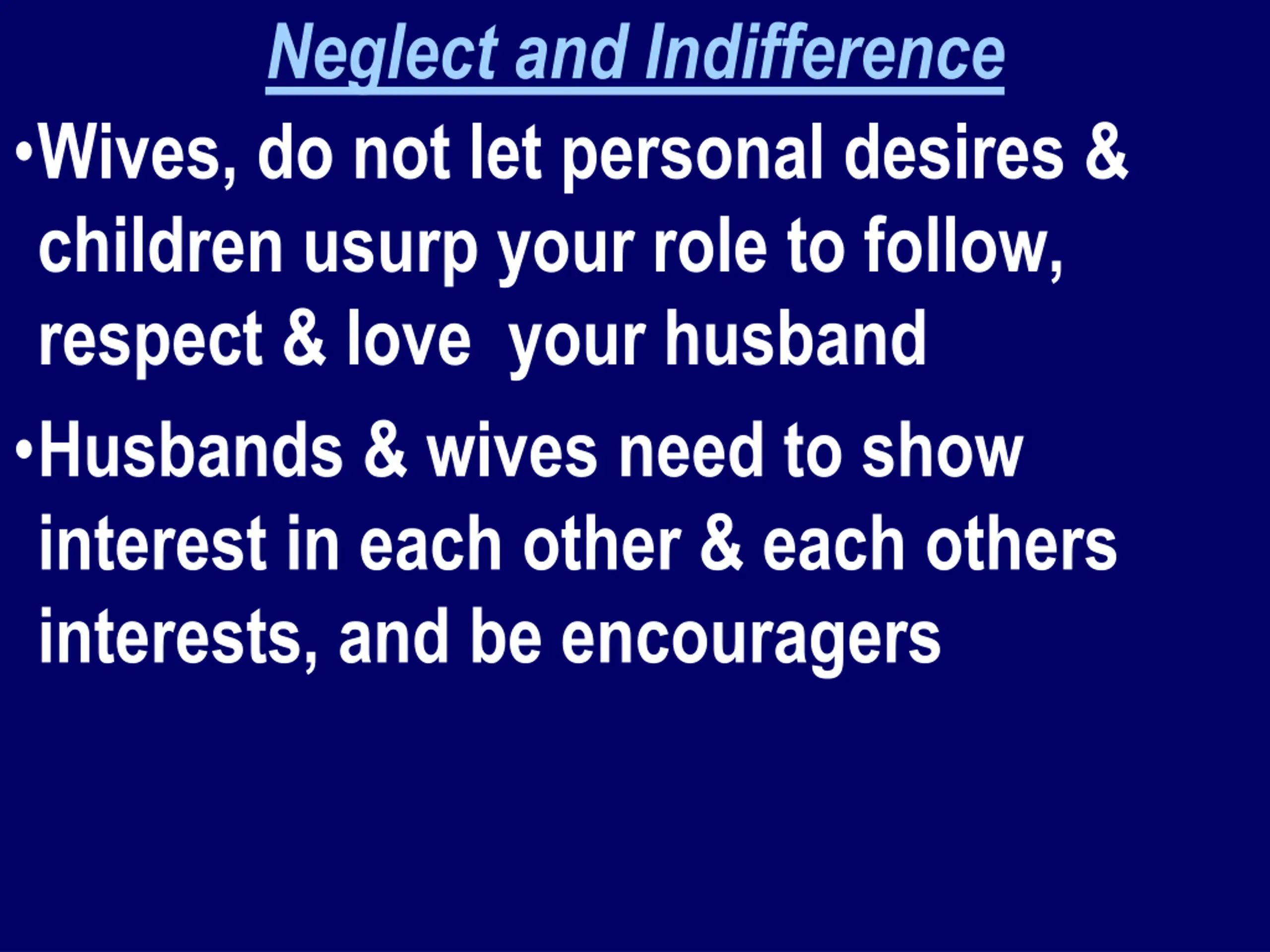 Neglect and Indifference

•Wives, do not let personal desires & children usurp your role to follow, respect & love  your husband

•Husbands & wives need to show interest in each other & each others interests, and be encouragers